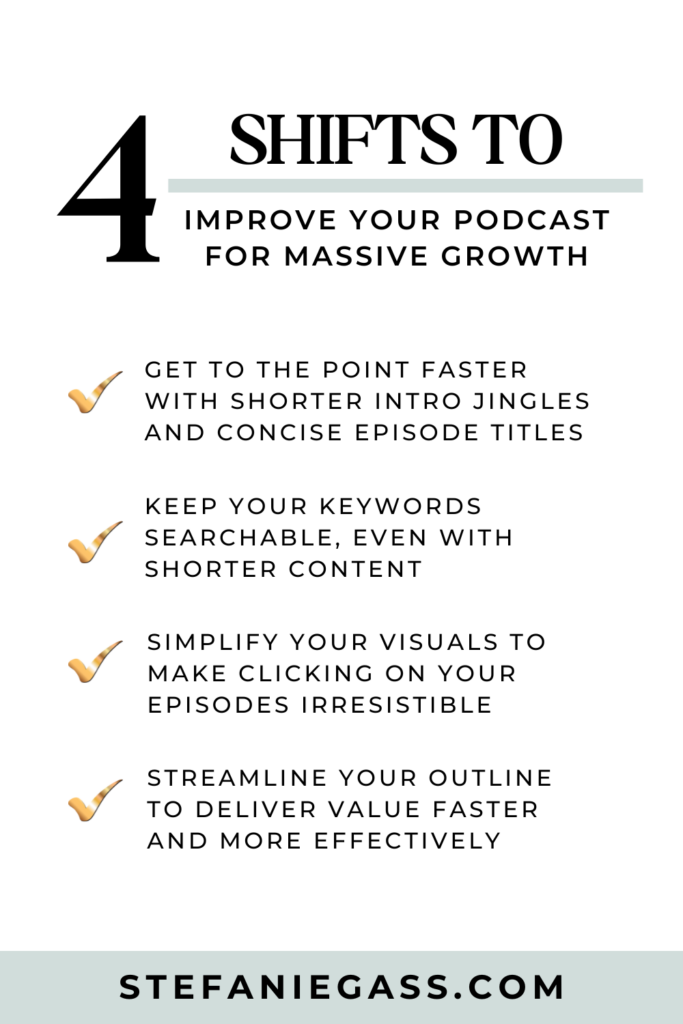 4 SHIFTS TO

IMPROVE YOUR PODCAST FOR MASSIVE GROWTH

GET TO THE POINT FASTER WITH SHORTER INTRO JINGLES AND CONCISE EPISODE TITLES

KEEP YOUR KEYWORDS SEARCHABLE, EVEN WITH SHORTER CONTENT

SIMPLIFY YOUR VISUALS TO MAKE CLICKING ON YOUR EPISODES IRRESISTIBLE

STREAMLINE YOUR OUTLINE TO DELIVER VALUE FASTER AND MORE EFFECTIVELY

STEFANIEGASS.COM